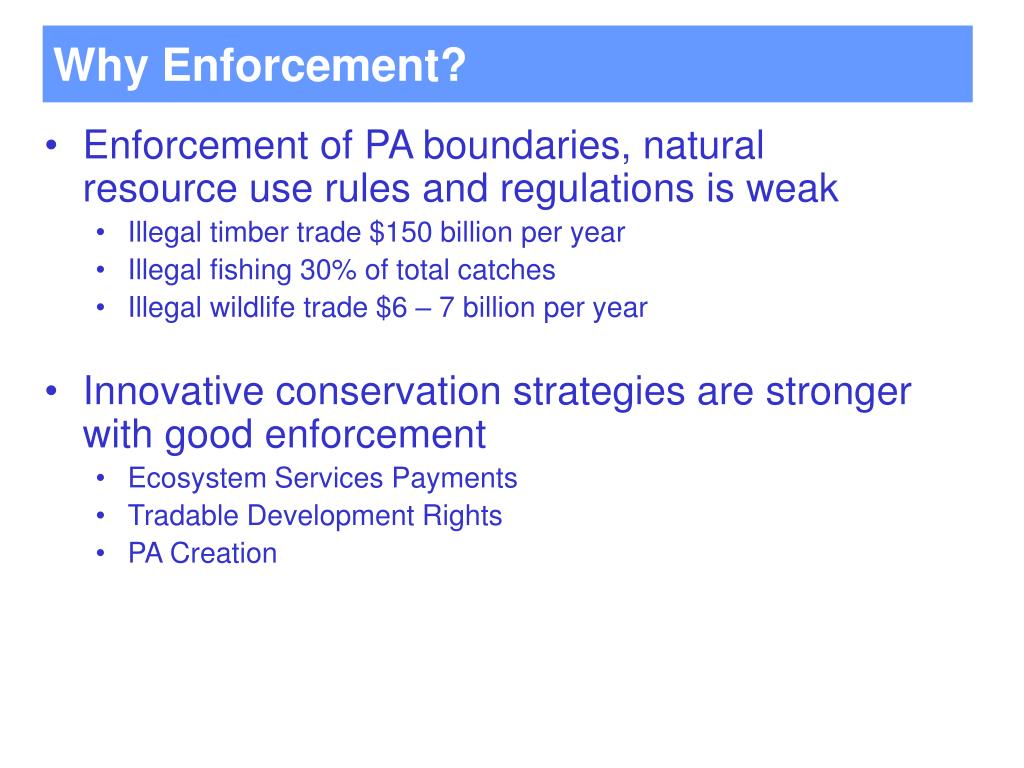 Why Enforcement?

• Enforcement of PA boundaries, natural resource use rules and regulations is weak
  • Illegal timber trade \$150 billion per year
  • Illegal fishing 30% of total catches
  • Illegal wildlife trade \$6 – 7 billion per year

• Innovative conservation strategies are stronger with good enforcement
  • Ecosystem Services Payments
  • Tradable Development Rights
  • PA Creation